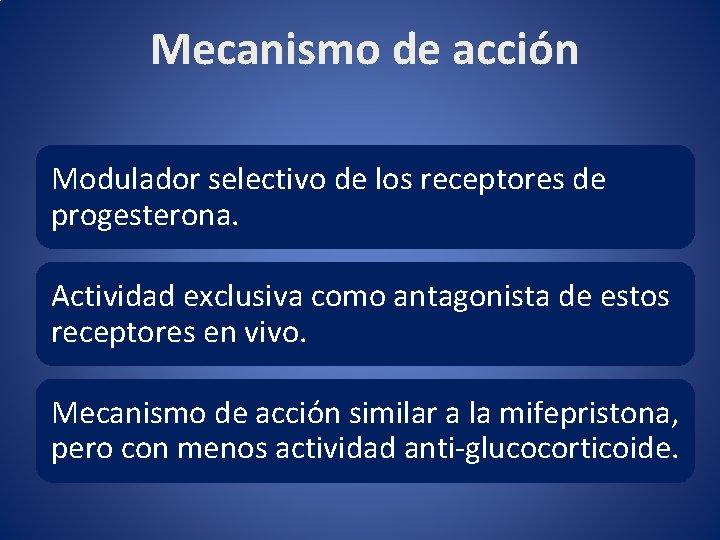 Mecanismo de acción

Modulador selectivo de los receptores de progesterona.

Actividad exclusiva como antagonista de estos receptores en vivo.

Mecanismo de acción similar a la mifepristona, pero con menos actividad anti-glucocorticoide.